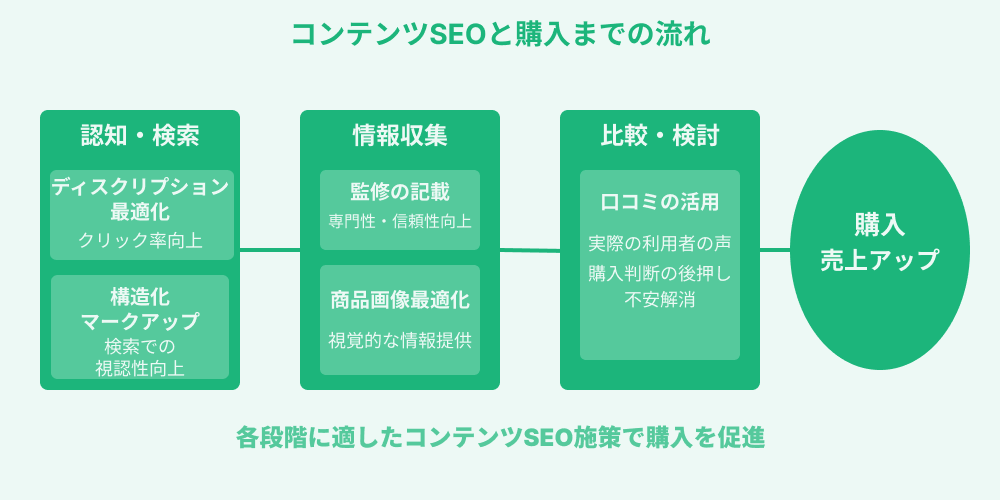 コンテンツSEOと購入までの流れ

認知・検索

ディスクリプション最適化
クリック率向上

構造化マークアップ
検索での視認性向上

情報収集

監修の記載
専門性・信頼性向上

商品画像最適化
視覚的な情報提供

比較・検討

口コミの活用
実際の利用者の声
購入判断の後押し
不安解消

購入
売上アップ

各段階に適したコンテンツSEO施策で購入を促進